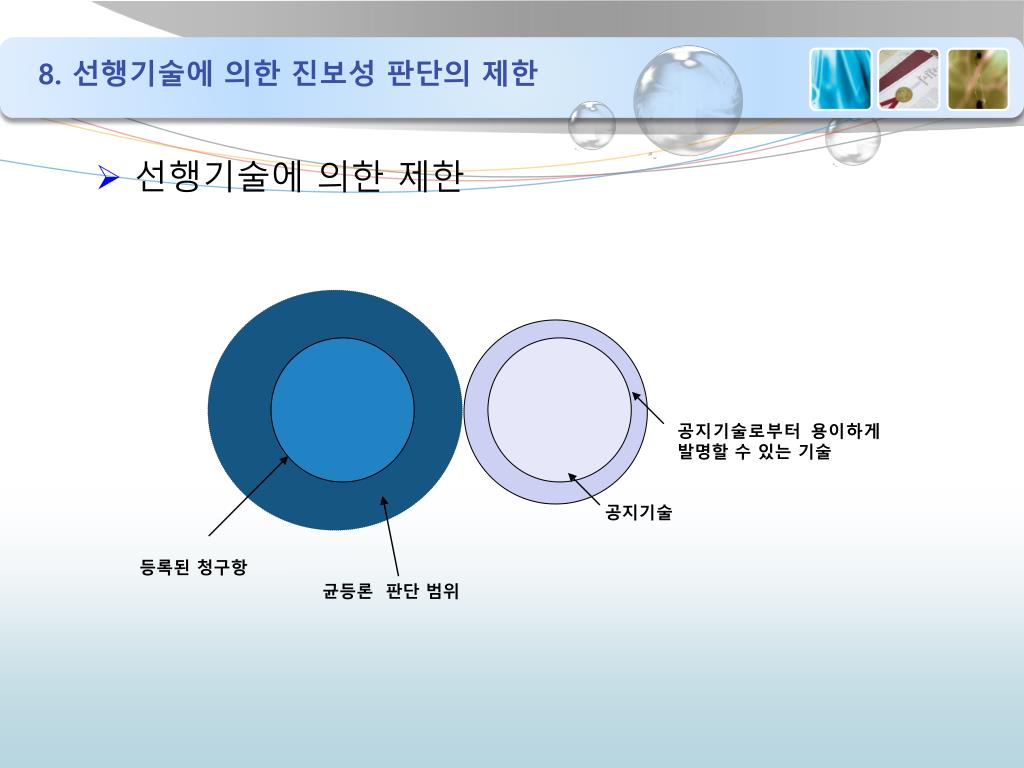 8. 선행기술에 의한 진보성 판단의 제한

➢ 선행기술에 의한 제한

공지기술로부터 용이하게 발명할 수 있는 기술

공지기술

등록된 청구항

균등론 판단 범위